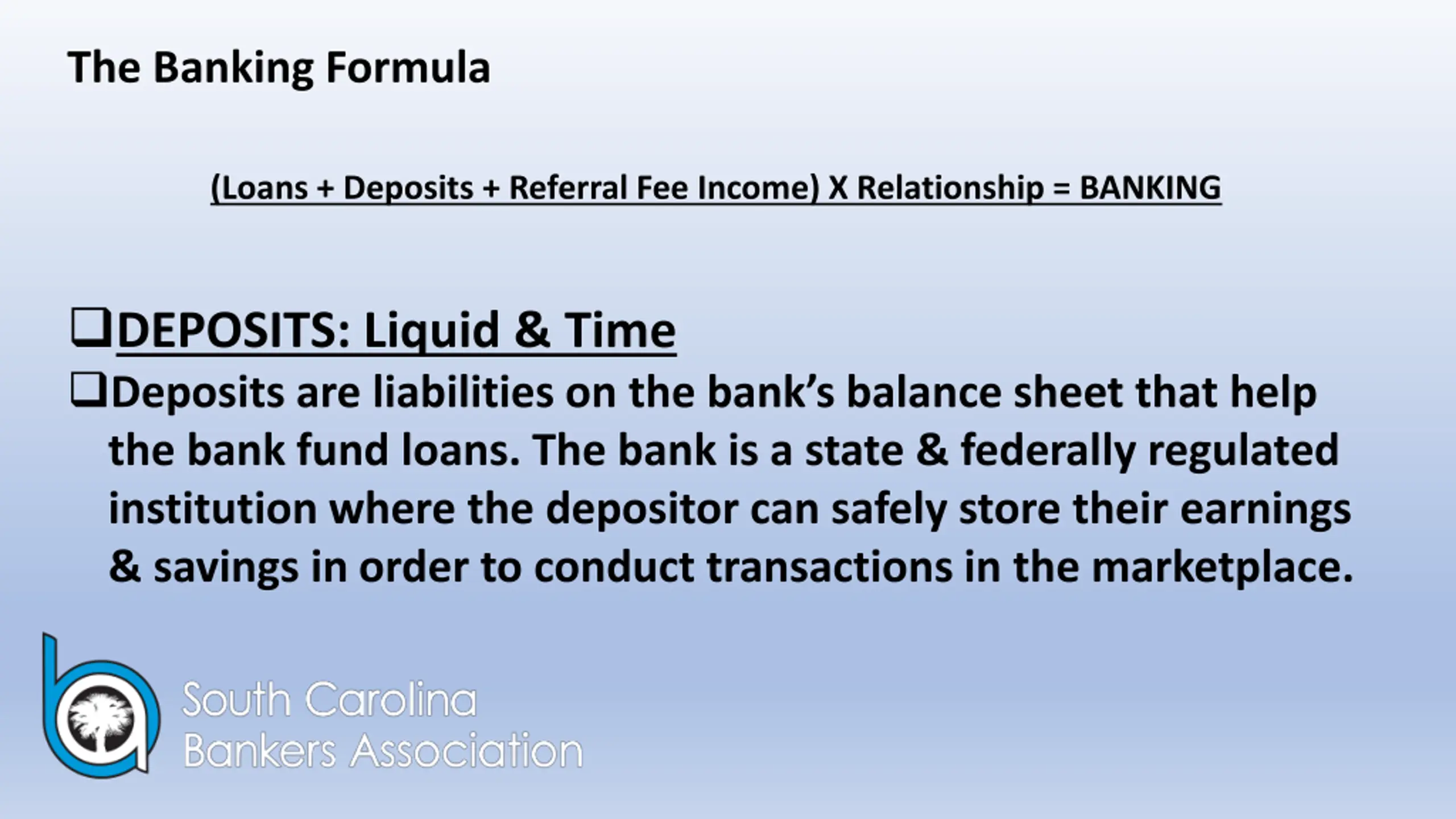 The Banking Formula

(Loans + Deposits + Referral Fee Income) X Relationship = BANKING

❑DEPOSITS: Liquid & Time

❑Deposits are liabilities on the bank's balance sheet that help the bank fund loans. The bank is a state & federally regulated institution where the depositor can safely store their earnings & savings in order to conduct transactions in the marketplace.

South Carolina Bankers Association